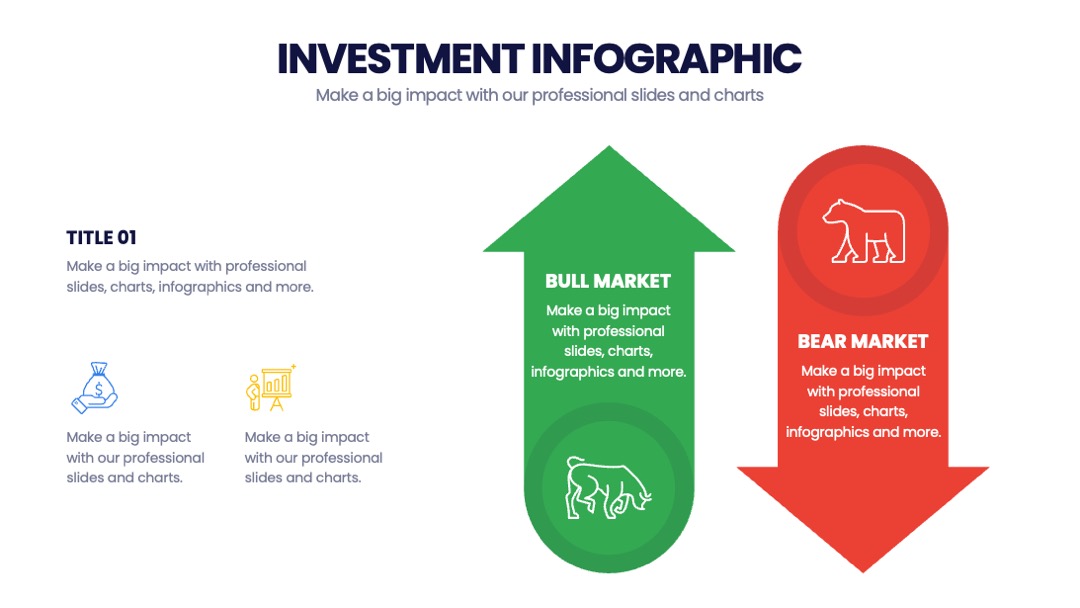 INVESTMENT INFOGRAPHIC

Make a big impact with our professional slides and charts

TITLE 01

Make a big impact with professional slides, charts, infographics and more.

Make a big impact with our professional slides and charts.

Make a big impact with our professional slides and charts.

BULL MARKET

Make a big impact with professional slides, charts, infographics and more.

BEAR MARKET

Make a big impact with professional slides, charts, infographics and more.